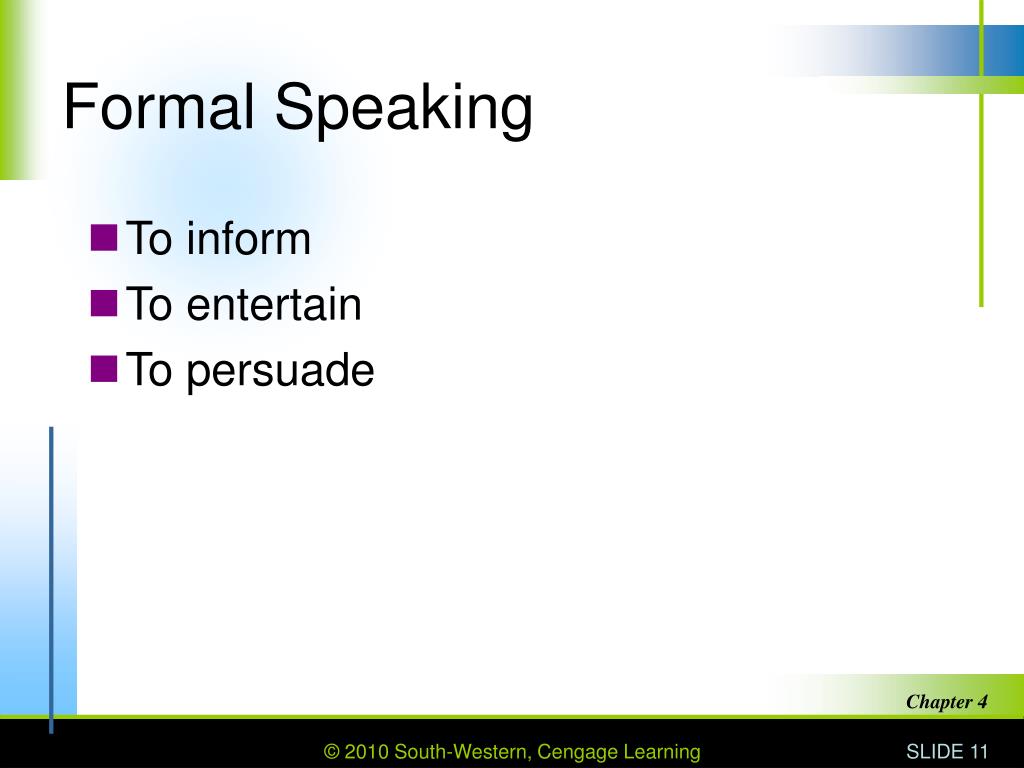 Formal Speaking

To inform
To entertain
To persuade

Chapter 4

© 2010 South-Western, Cengage Learning

SLIDE 11